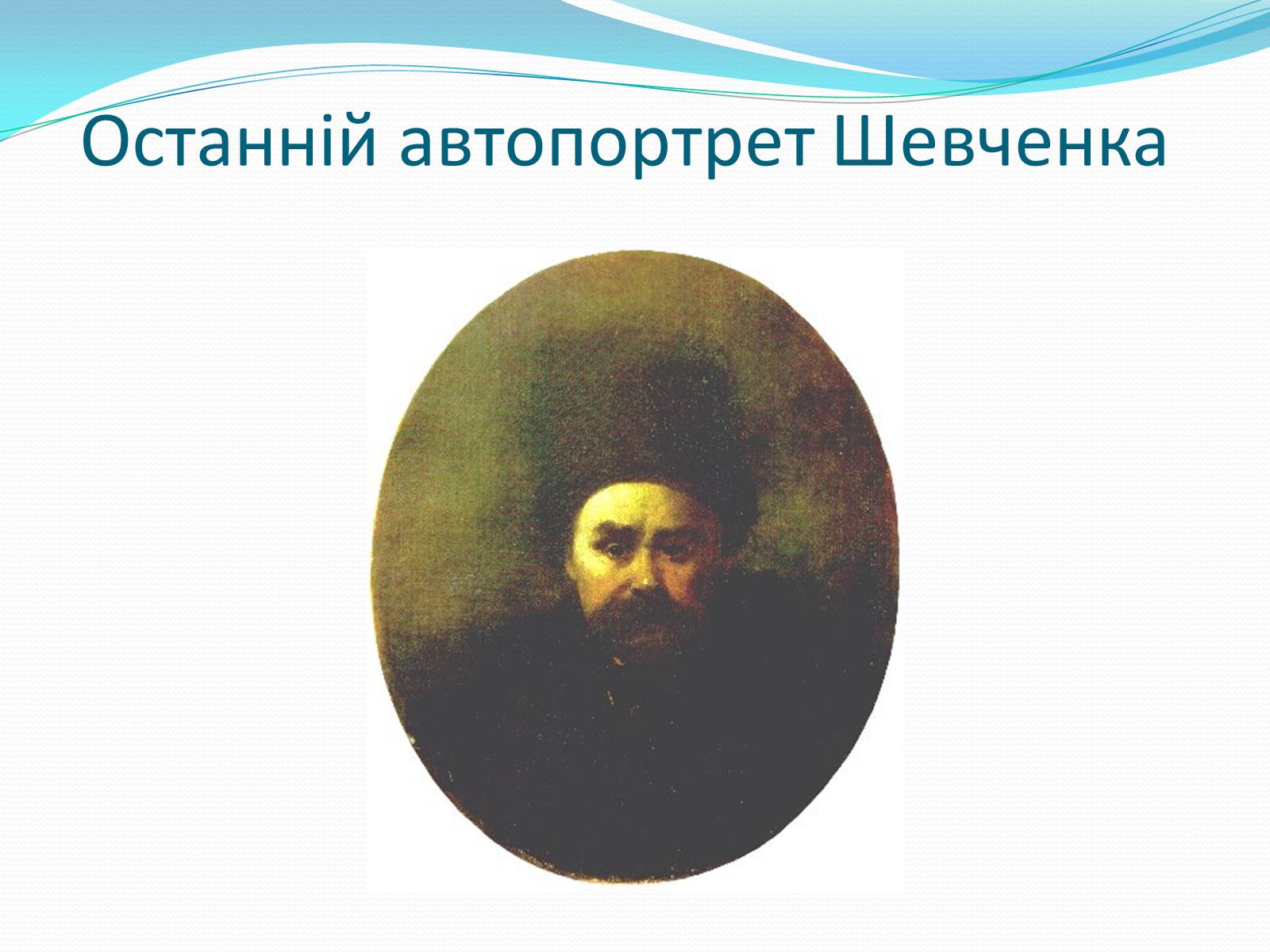 Останній автопортрет Шевченка